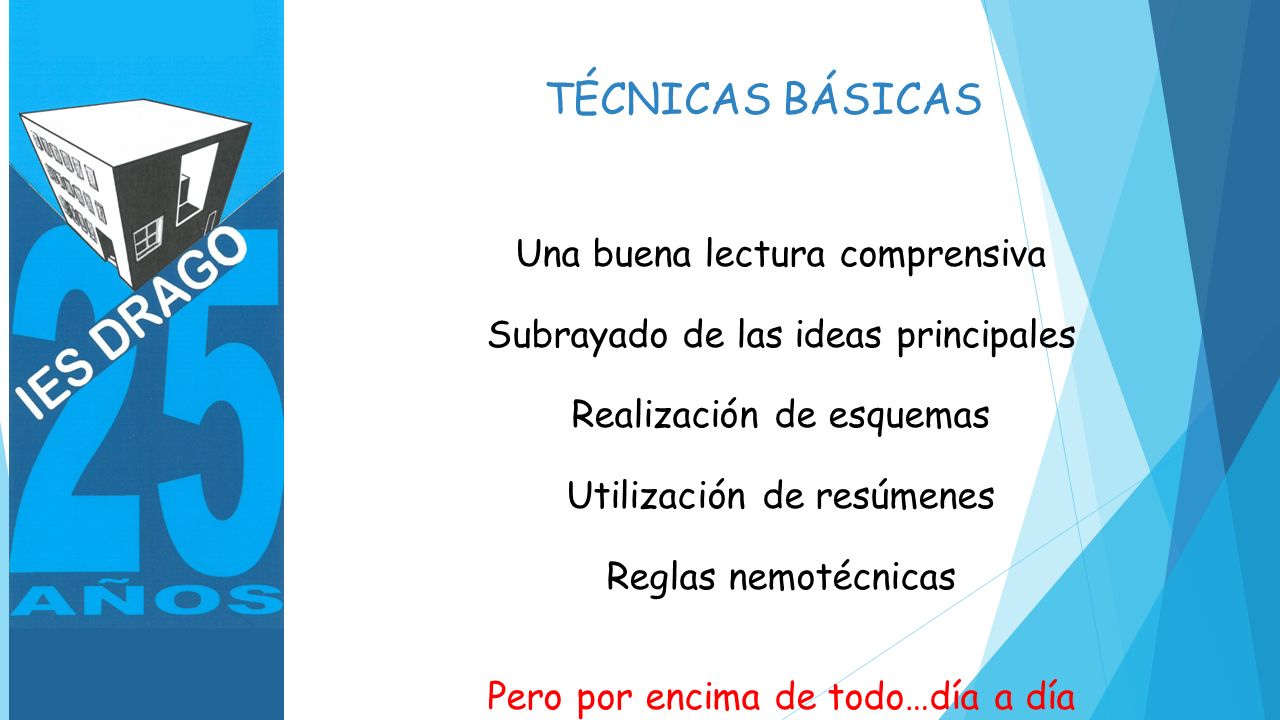 IES DRAGO
25
AÑOS

TÉCNICAS BÁSICAS

Una buena lectura comprensiva

Subrayado de las ideas principales

Realización de esquemas

Utilización de resúmenes

Reglas nemotécnicas

Pero por encima de todo…día a día